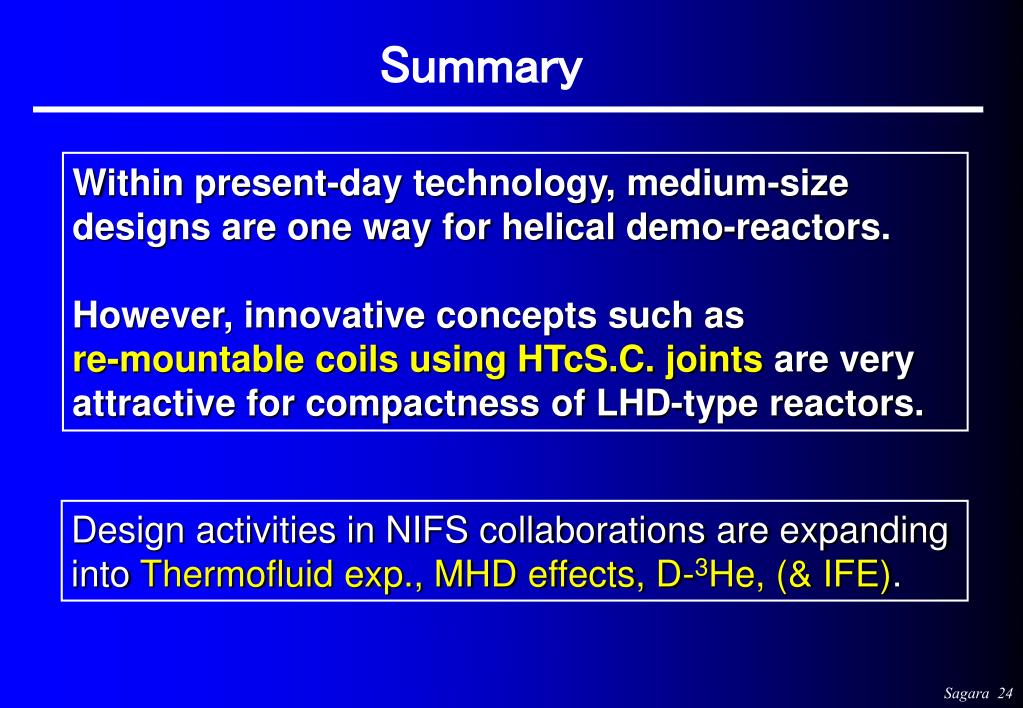 Summary

Within present-day technology, medium-size designs are one way for helical demo-reactors.

However, innovative concepts such as re-mountable coils using HTcS.C. joints are very attractive for compactness of LHD-type reactors.

Design activities in NIFS collaborations are expanding into Thermofluid exp., MHD effects, D-$^3$He, (& IFE).

Sagara 24